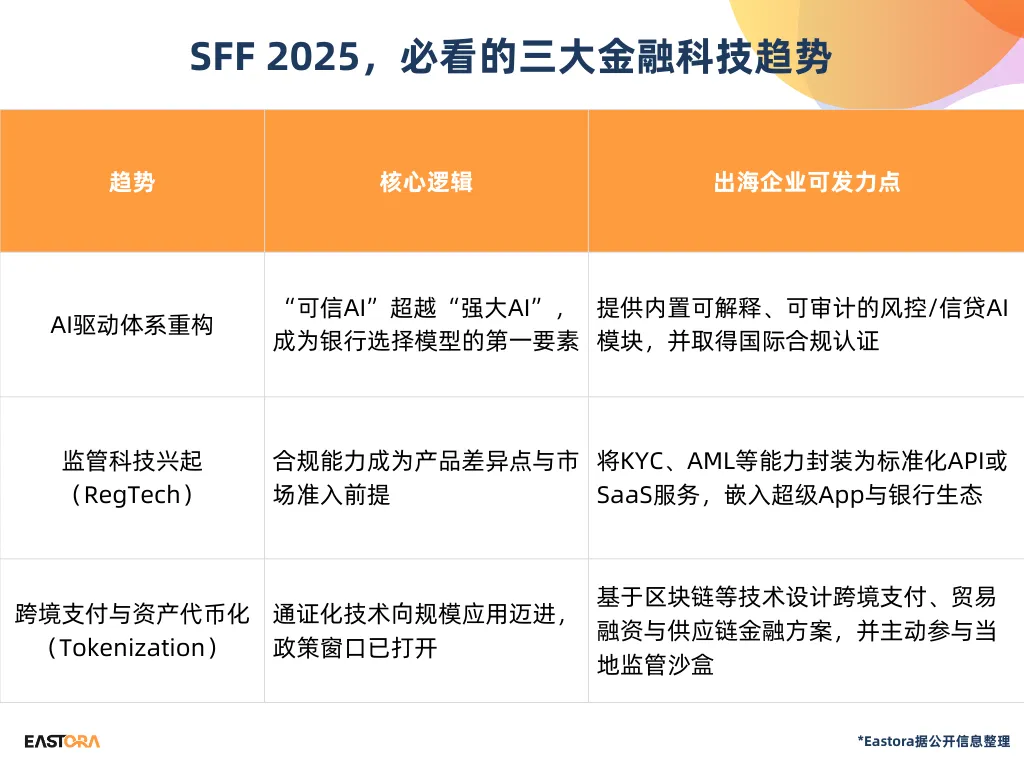 SFF 2025，必看的三大金融科技趋势

| 趋势 | 核心逻辑 | 出海企业可发力点 |
|---|---|---|
| AI驱动体系重构 | “可信AI”超越“强大AI”，成为银行选择模型的第一要素 | 提供内置可解释、可审计的风控/信贷AI模块，并取得国际合规认证 |
| 监管科技兴起（RegTech） | 合规能力成为产品差异点与市场准入前提 | 将KYC、AML等能力封装为标准化API或SaaS服务，嵌入超级App与银行生态 |
| 跨境支付与资产代币化（Tokenization） | 通证化技术向规模应用迈进，政策窗口已打开 | 基于区块链等技术设计跨境支付、贸易融资与供应链金融方案，并主动参与当地监管沙盒 |

EASTORA

*Eastora据公开信息整理